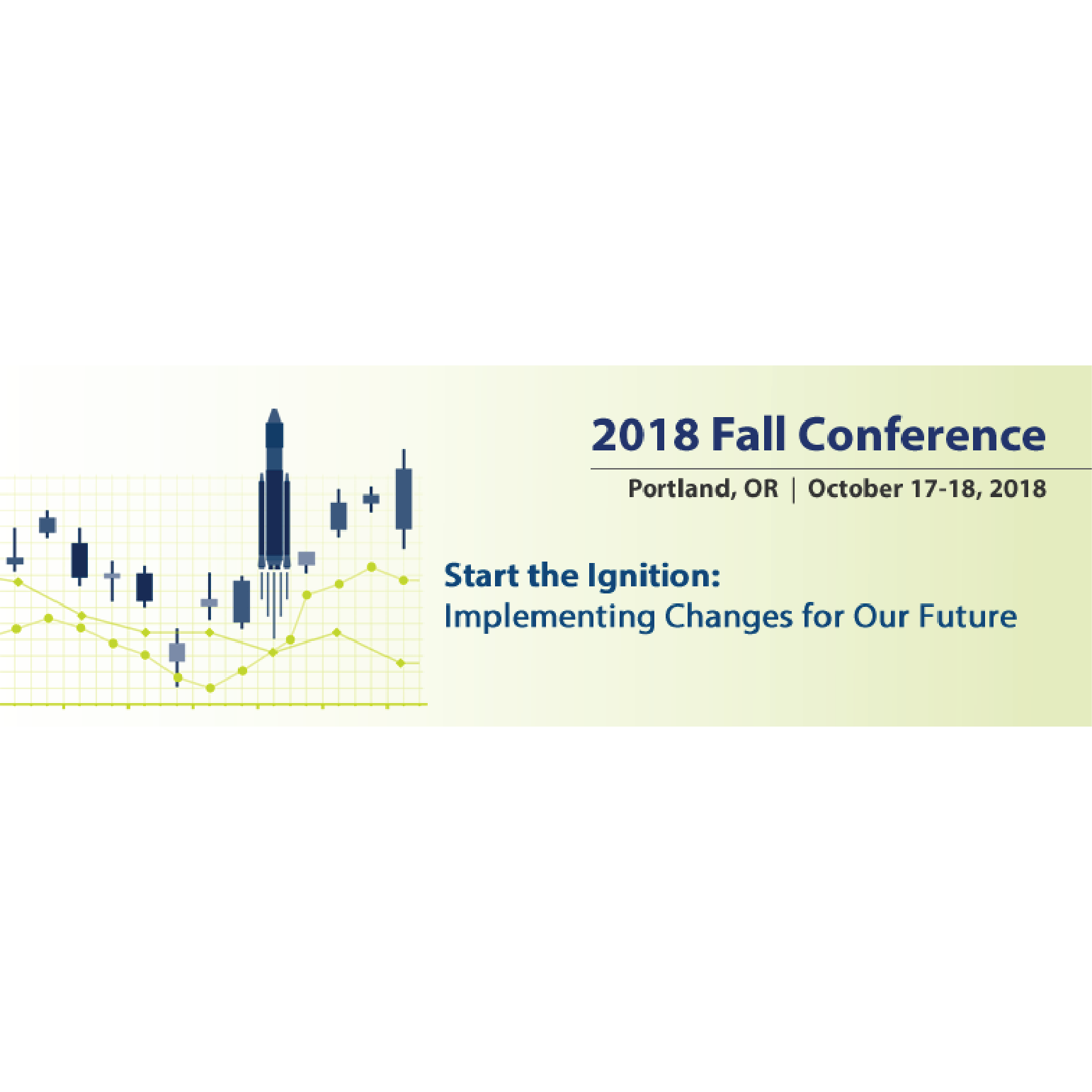 2018 Fall Conference

Portland, OR | October 17-18, 2018

Start the Ignition:
Implementing Changes for Our Future